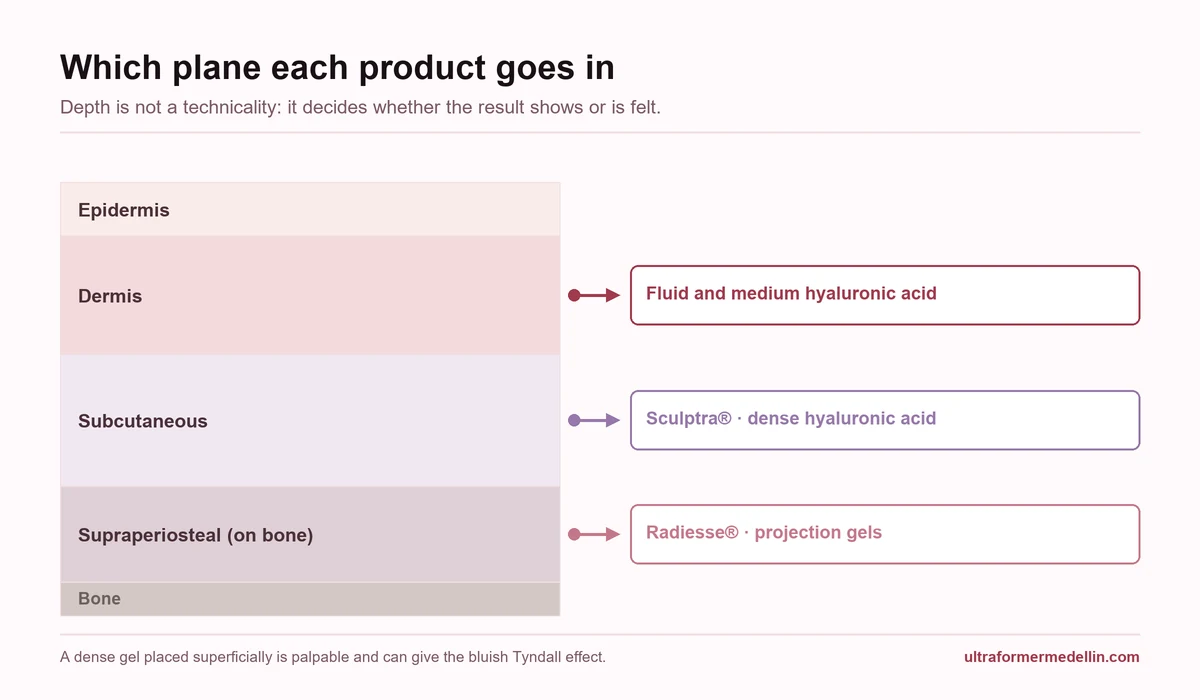 Which plane each product goes in

Depth is not a technicality: it decides whether the result shows or is felt.

Epidermis

Dermis

Fluid and medium hyaluronic acid

Subcutaneous

Sculptra® · dense hyaluronic acid

Supraperiosteal (on bone)

Radiesse® · projection gels

Bone

A dense gel placed superficially is palpable and can give the bluish Tyndall effect.

ultraformermedellin.com